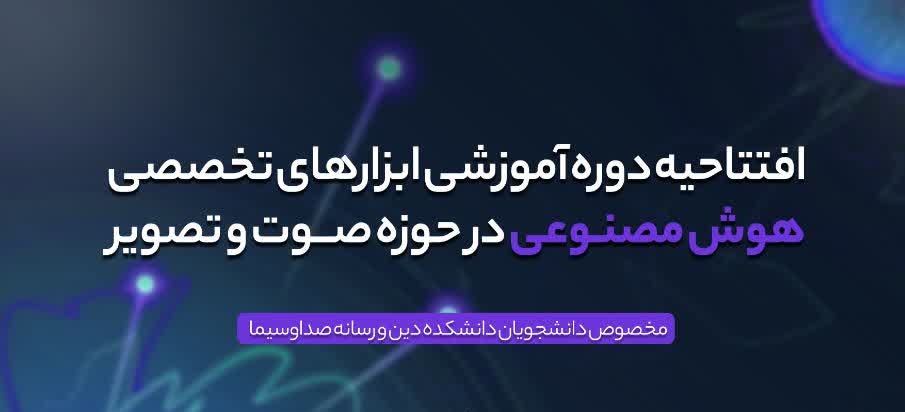 افتتاحیه دوره آموزشی ابزارهای تخصصی هوش مصنوعی در حوزه صوت و تصویر

مخصوص دانشجویان دانشکده دین و رسانه صداوسیما